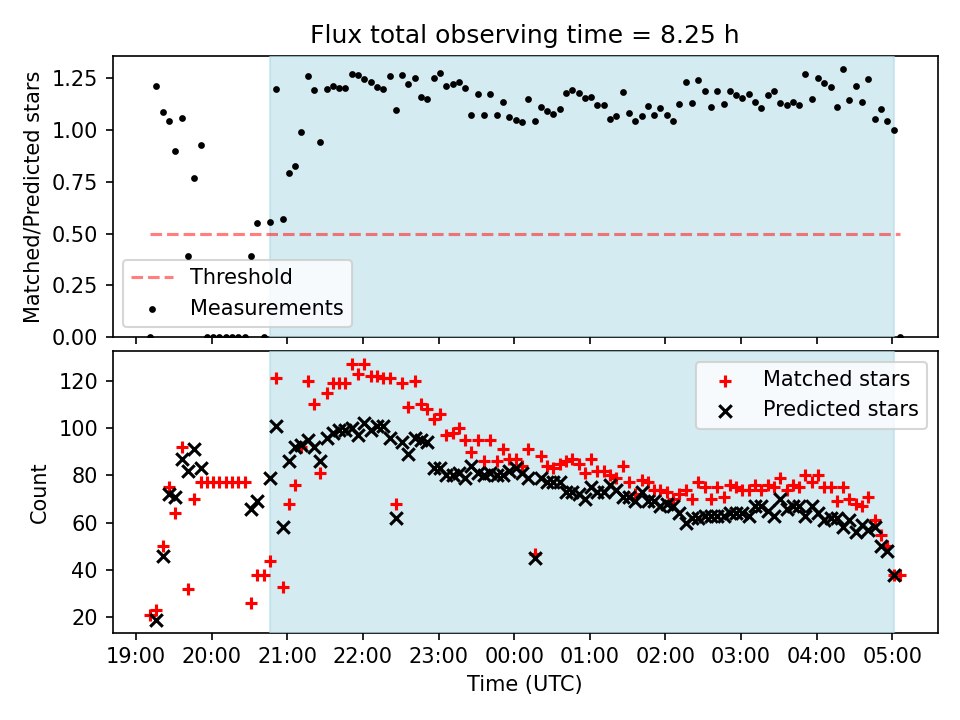 Flux total observing time = 8.25 h

Matched/Predicted stars

1.25
1.00
0.75
0.50
0.25
0.00

Threshold
Measurements

Count

120
100
80
60
40
20

Matched stars
Predicted stars

19:00 20:00 21:00 22:00 23:00 00:00 01:00 02:00 03:00 04:00 05:00

Time (UTC)